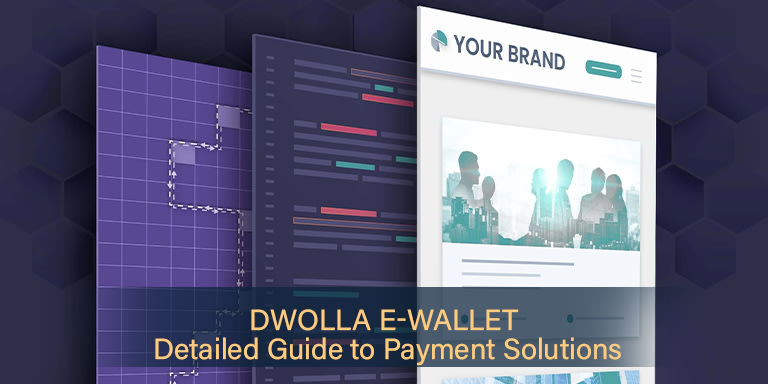 YOUR BRAND

DWOLLA E-WALLET
Detailed Guide to Payment Solutions